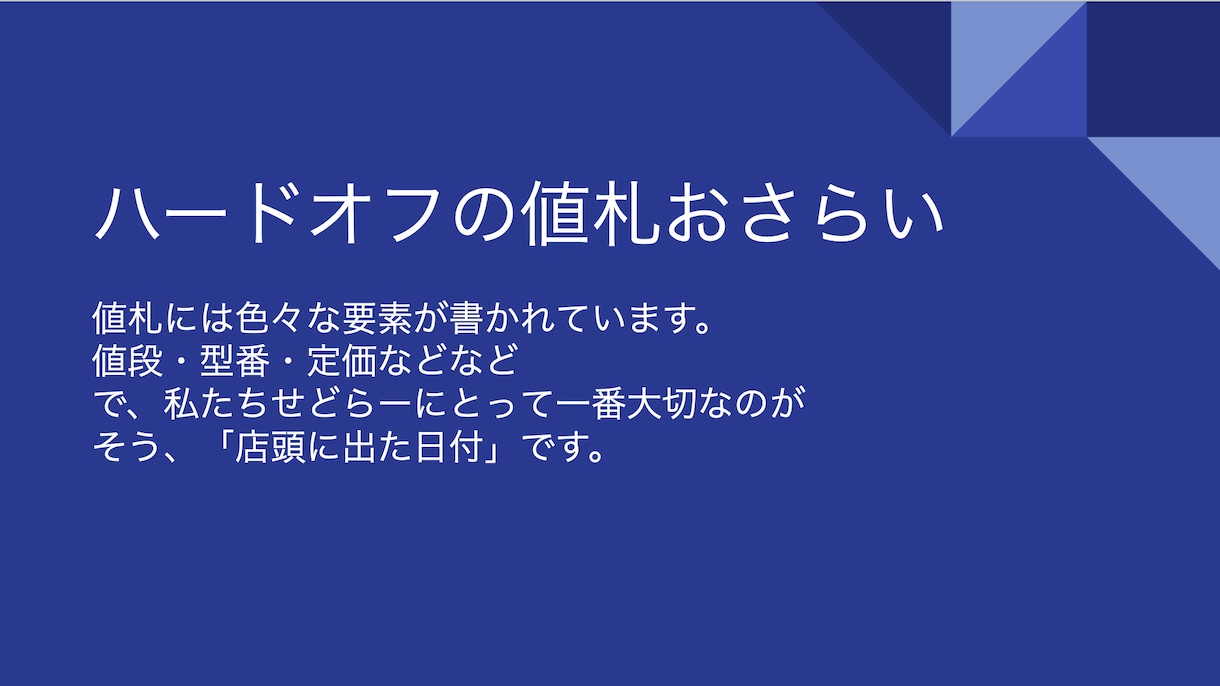 ハードオフの値札おさらい

値札には色々な要素が書かれています。
値段・型番・定価などなど
で、私たちせどらーにとって一番大切なのが
そう、「店頭に出た日付」です。